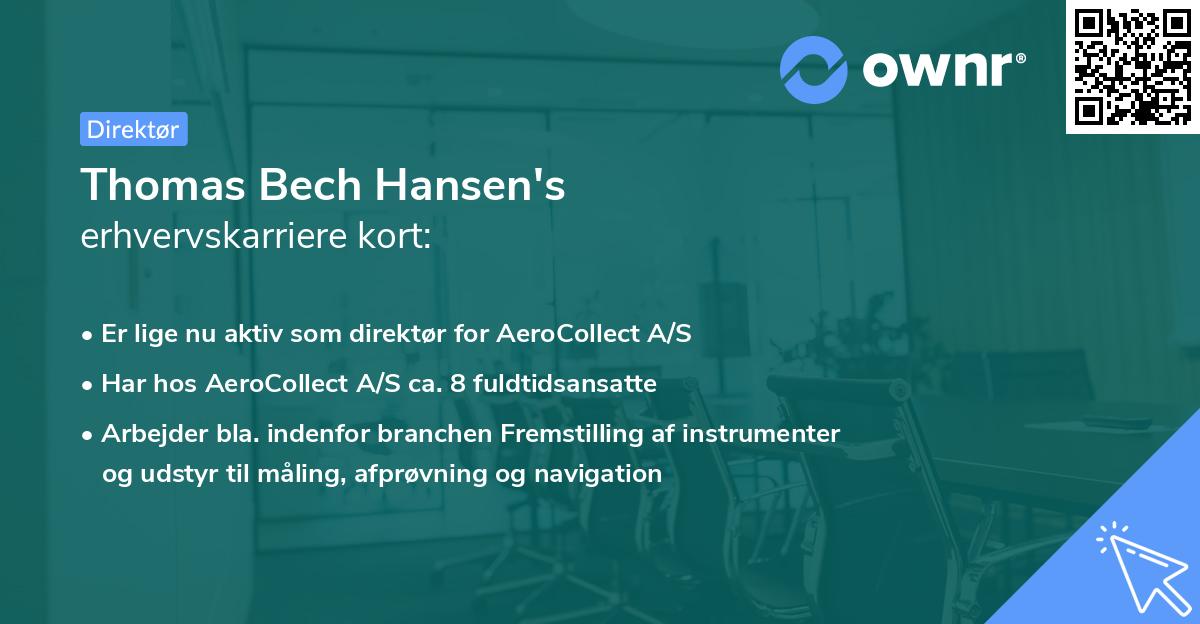 ownr®

Direktør

Thomas Bech Hansen's
erhvervskarriere kort:

• Er lige nu aktiv som direktør for AeroCollect A/S
• Har hos AeroCollect A/S ca. 8 fuldtidsansatte
• Arbejder bla. indenfor branchen Fremstilling af instrumenter og udstyr til måling, afprøvning og navigation